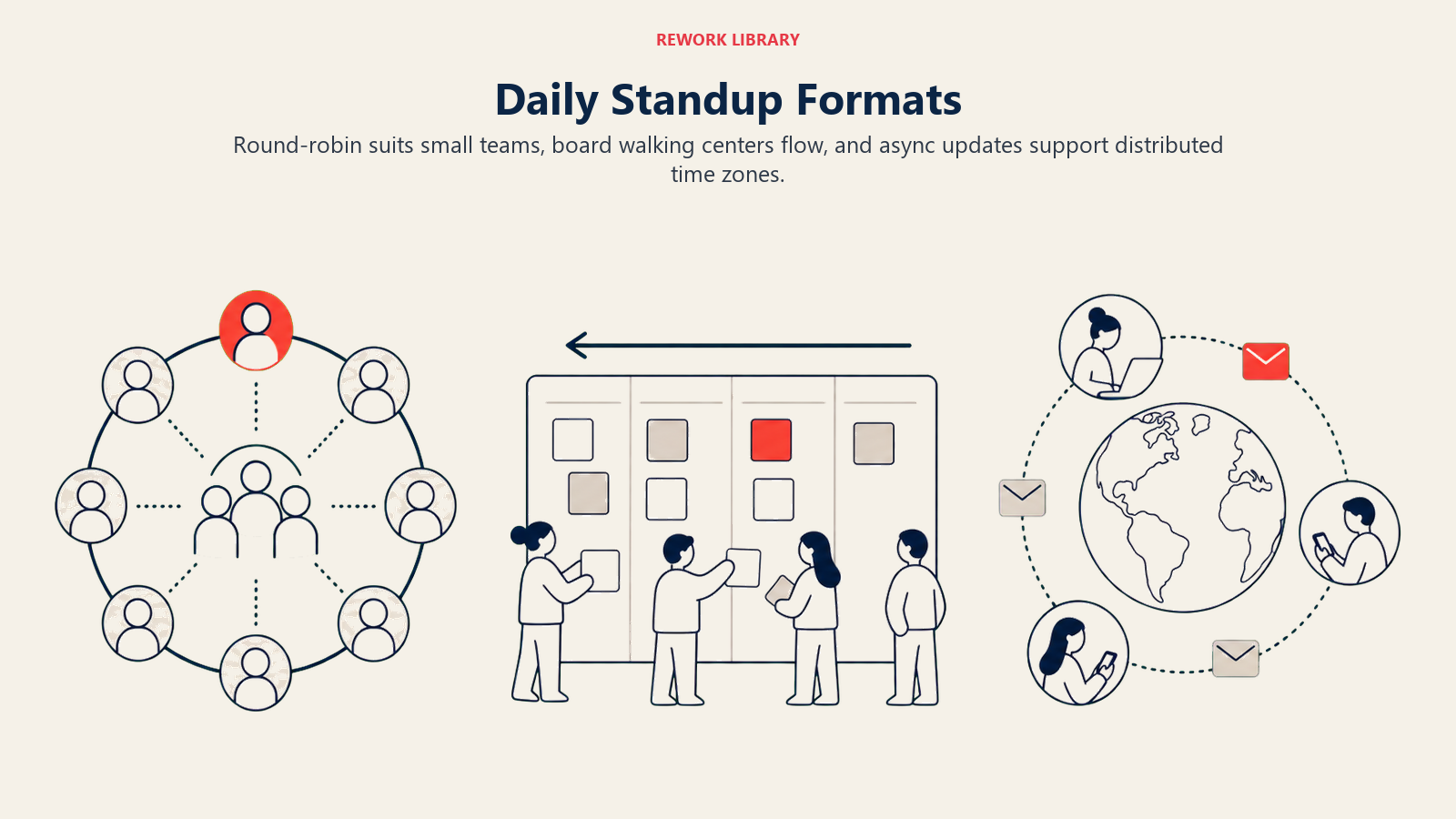 REWORK LIBRARY

Daily Standup Formats

Round-robin suits small teams, board walking centers flow, and async updates support distributed time zones.